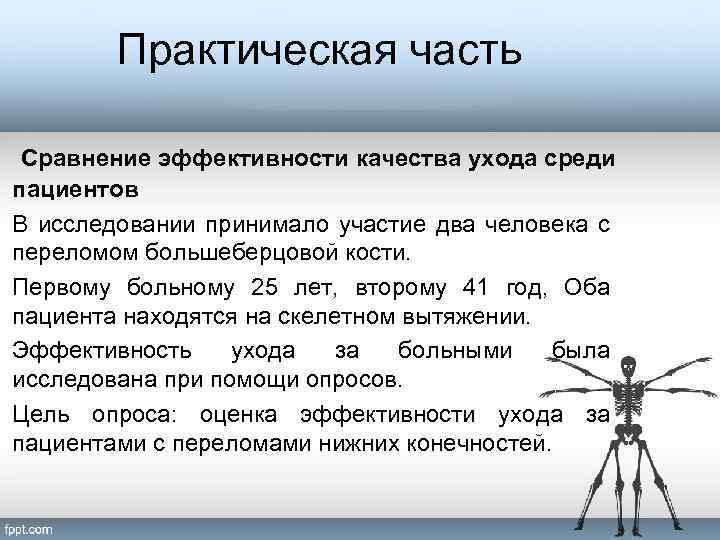 Практическая часть

Сравнение эффективности качества ухода среди пациентов

В исследовании принимало участие два человека с переломом большеберцовой кости.

Первому больному 25 лет, второму 41 год, Оба пациента находятся на скелетном вытяжении.

Эффективность ухода за больными была исследована при помощи опросов.

Цель опроса: оценка эффективности ухода за пациентами с переломами нижних конечностей.

fppt.com